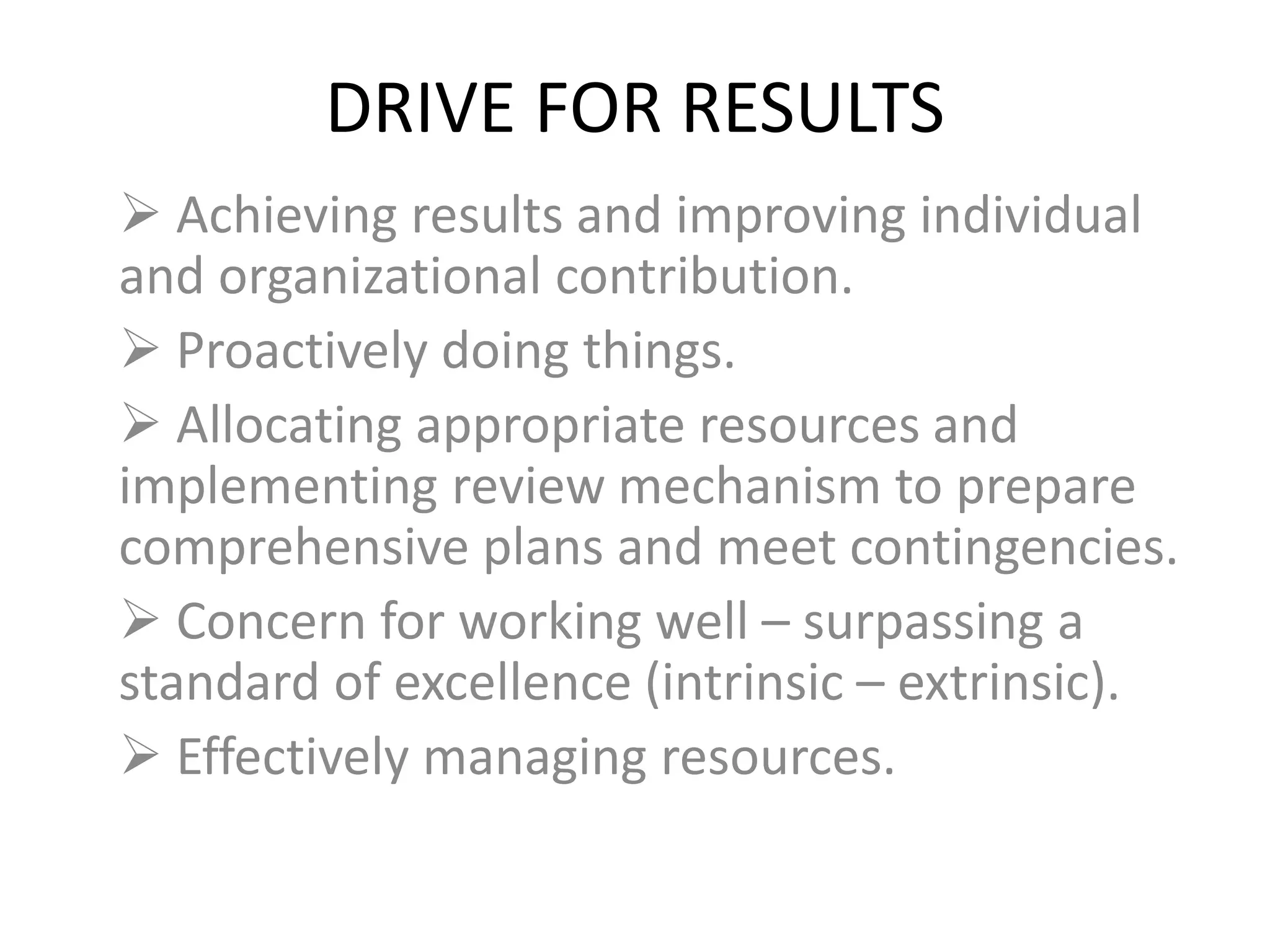 DRIVE FOR RESULTS

➢ Achieving results and improving individual and organizational contribution.

➢ Proactively doing things.

➢ Allocating appropriate resources and implementing review mechanism to prepare comprehensive plans and meet contingencies.

➢ Concern for working well – surpassing a standard of excellence (intrinsic – extrinsic).

➢ Effectively managing resources.